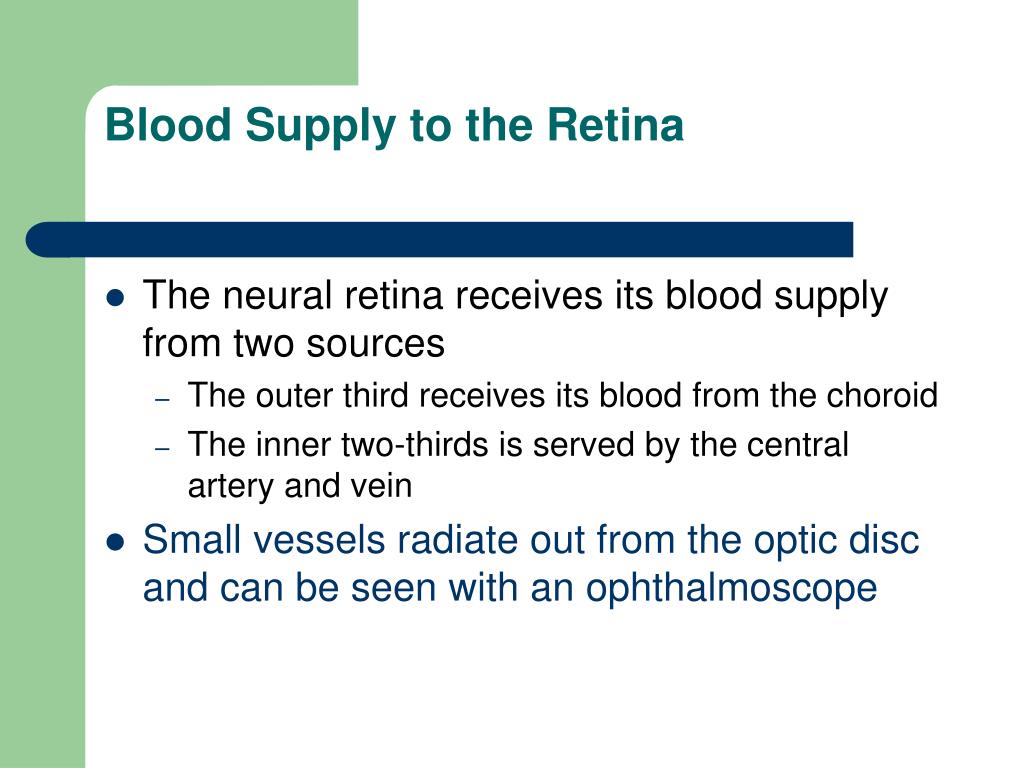 Blood Supply to the Retina

- The neural retina receives its blood supply from two sources
  - The outer third receives its blood from the choroid
  - The inner two-thirds is served by the central artery and vein
- Small vessels radiate out from the optic disc and can be seen with an ophthalmoscope